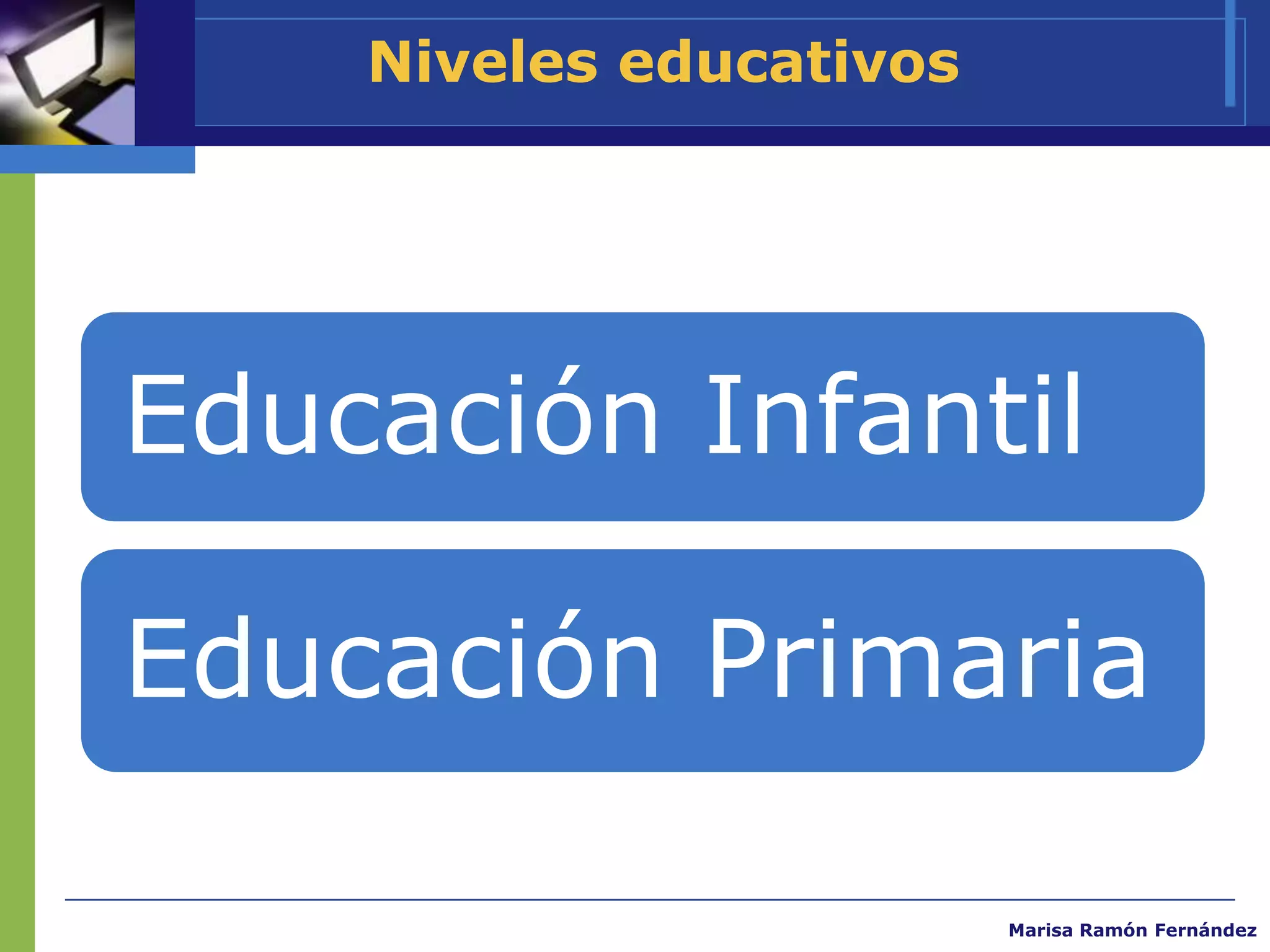 Niveles educativos

Educación Infantil

Educación Primaria

Marisa Ramón Fernández